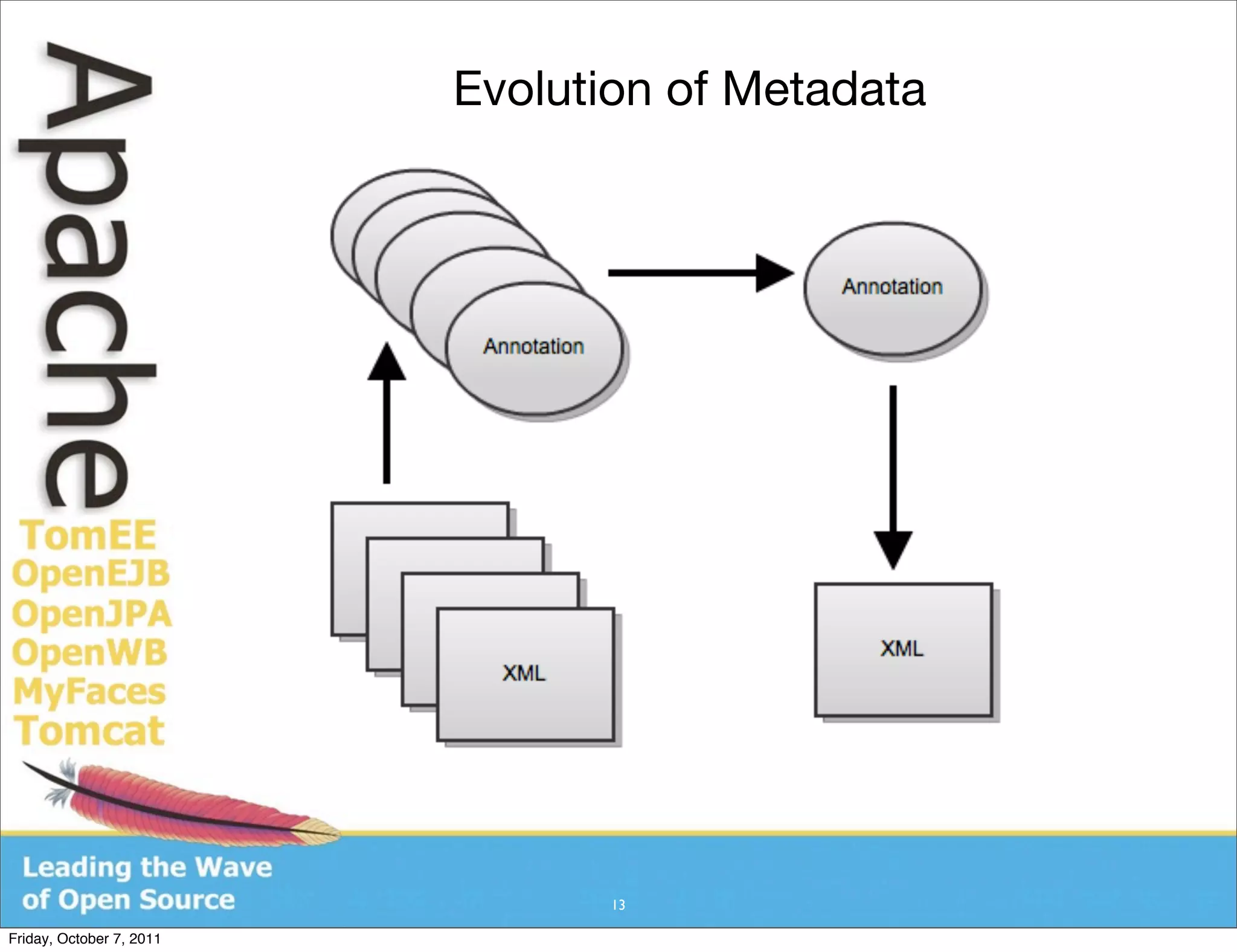 Apache

TomEE
OpenEJB
OpenJPA
OpenWB
MyFaces
Tomcat

Evolution of Metadata

Annotation

Annotation

XML

XML

Leading the Wave
of Open Source

13

Friday, October 7, 2011